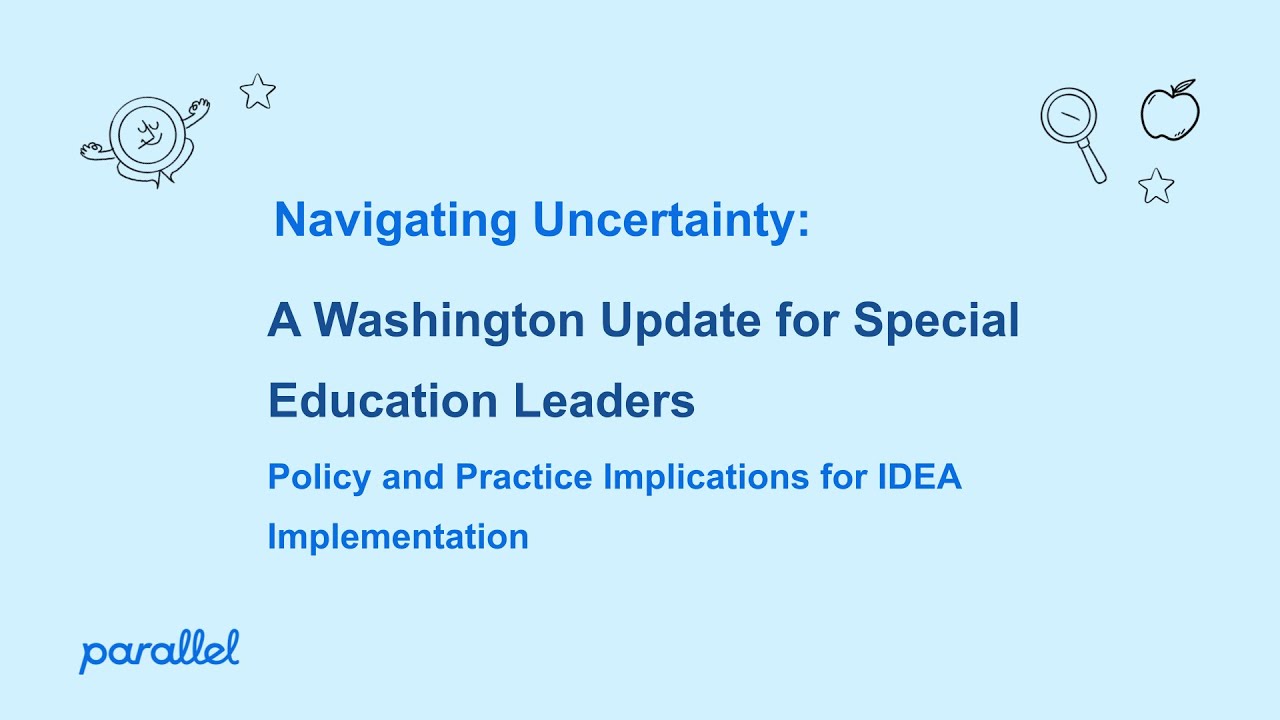 Navigating Uncertainty:

A Washington Update for Special Education Leaders

Policy and Practice Implications for IDEA Implementation

parallel